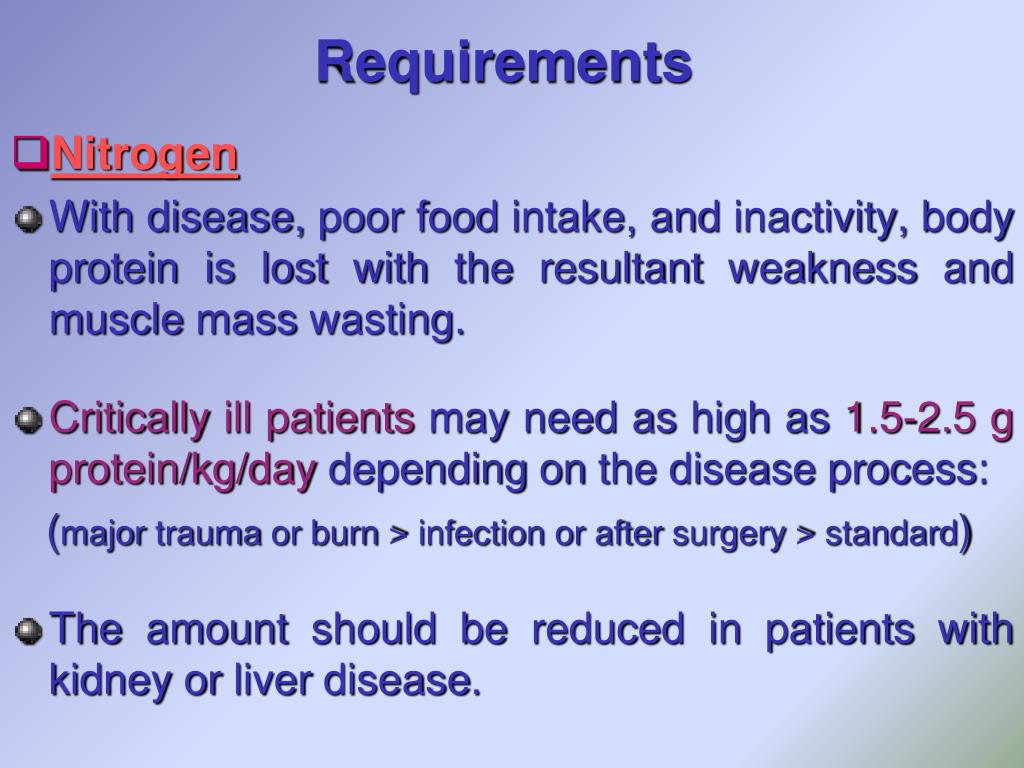 Requirements

Nitrogen

With disease, poor food intake, and inactivity, body protein is lost with the resultant weakness and muscle mass wasting.

Critically ill patients may need as high as 1.5-2.5 g protein/kg/day depending on the disease process: (major trauma or burn > infection or after surgery > standard)

The amount should be reduced in patients with kidney or liver disease.